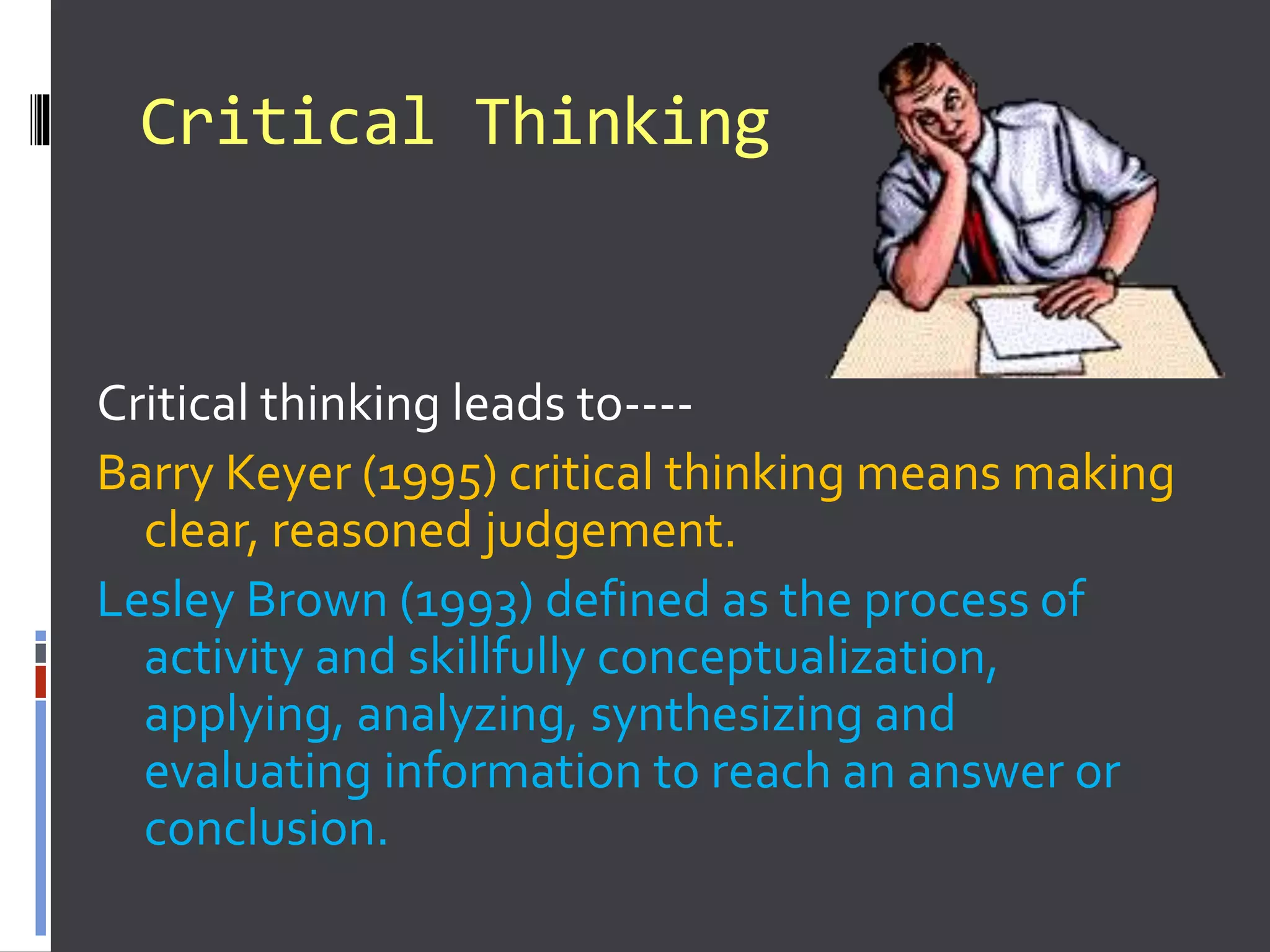 Critical Thinking

Critical thinking leads to----

Barry Keyer (1995) critical thinking means making clear, reasoned judgement.

Lesley Brown (1993) defined as the process of activity and skillfully conceptualization, applying, analyzing, synthesizing and evaluating information to reach an answer or conclusion.